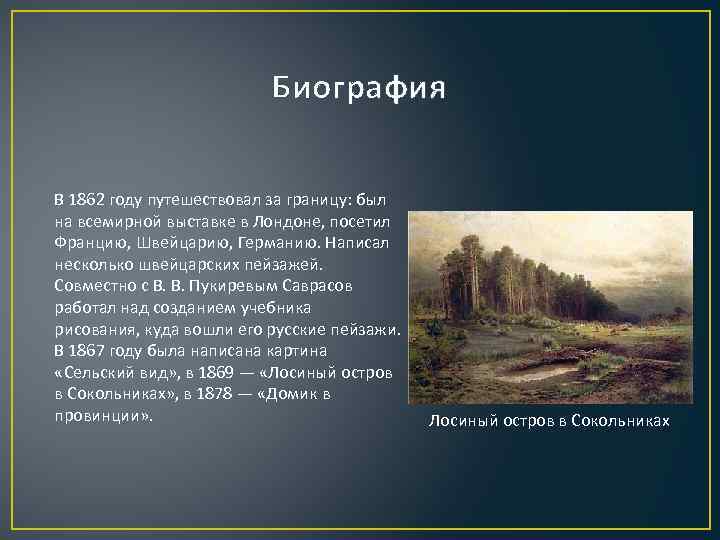 Биография

В 1862 году путешествовал за границу: был на всемирной выставке в Лондоне, посетил Францию, Швейцарию, Германию. Написал несколько швейцарских пейзажей. Совместно с В. В. Пукиревым Саврасов работал над созданием учебника рисования, куда вошли его русские пейзажи. В 1867 году была написана картина «Сельский вид», в 1869 — «Лосиный остров в Сокольниках», в 1878 — «Домик в провинции».

Лосиный остров в Сокольниках